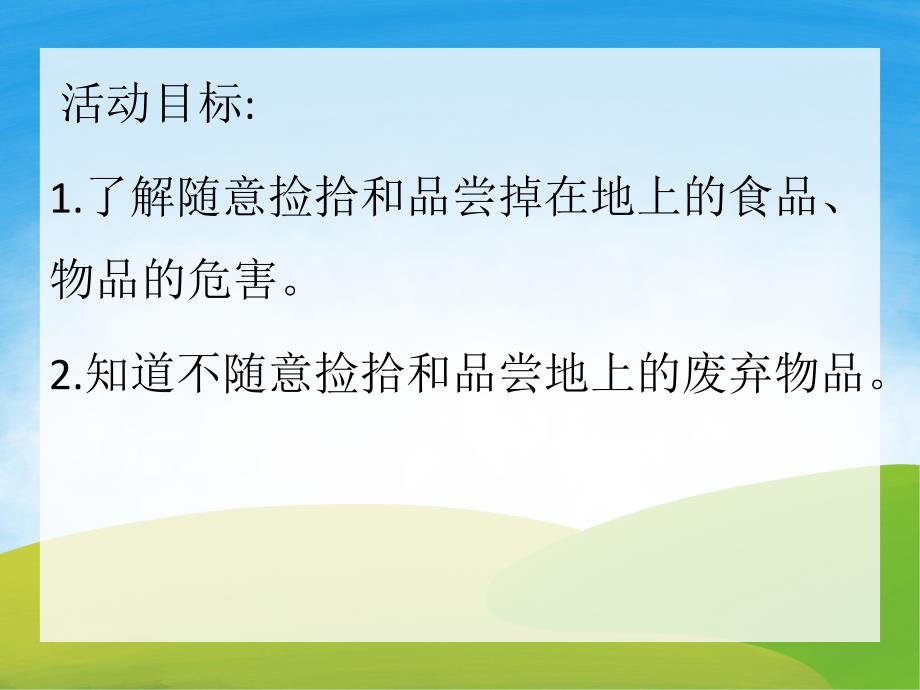 活动目标:

1.了解随意捡拾和品尝掉在地上的食品、物品的危害。

2.知道不随意捡拾和品尝地上的废弃物品。